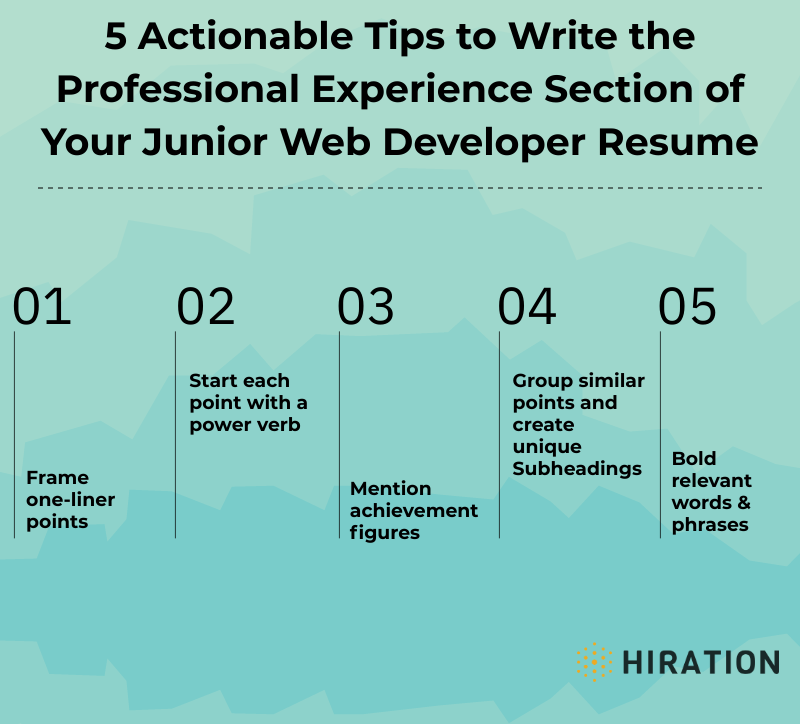 5 Actionable Tips to Write the Professional Experience Section of Your Junior Web Developer Resume

01

Frame one-liner points

02

Start each point with a power verb

03

Mention achievement figures

04

Group similar points and create unique Subheadings

05

Bold relevant words & phrases

HIRATION